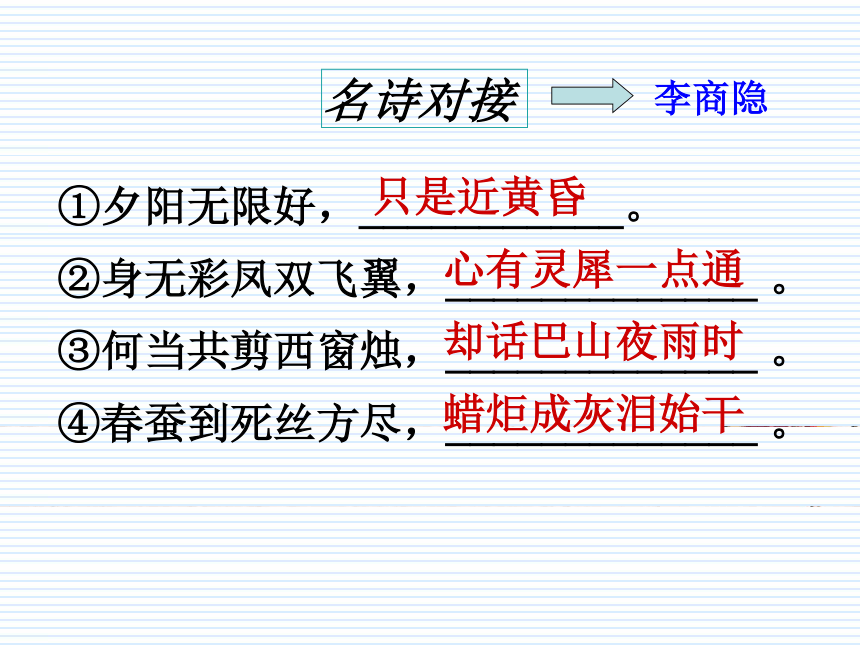 名诗对接 李商隐

①夕阳无限好，只是近黄昏。

②身无彩凤双飞翼，心有灵犀一点通。

③何当共剪西窗烛，却话巴山夜雨时。

④春蚕到死丝方尽，蜡炬成灰泪始干。